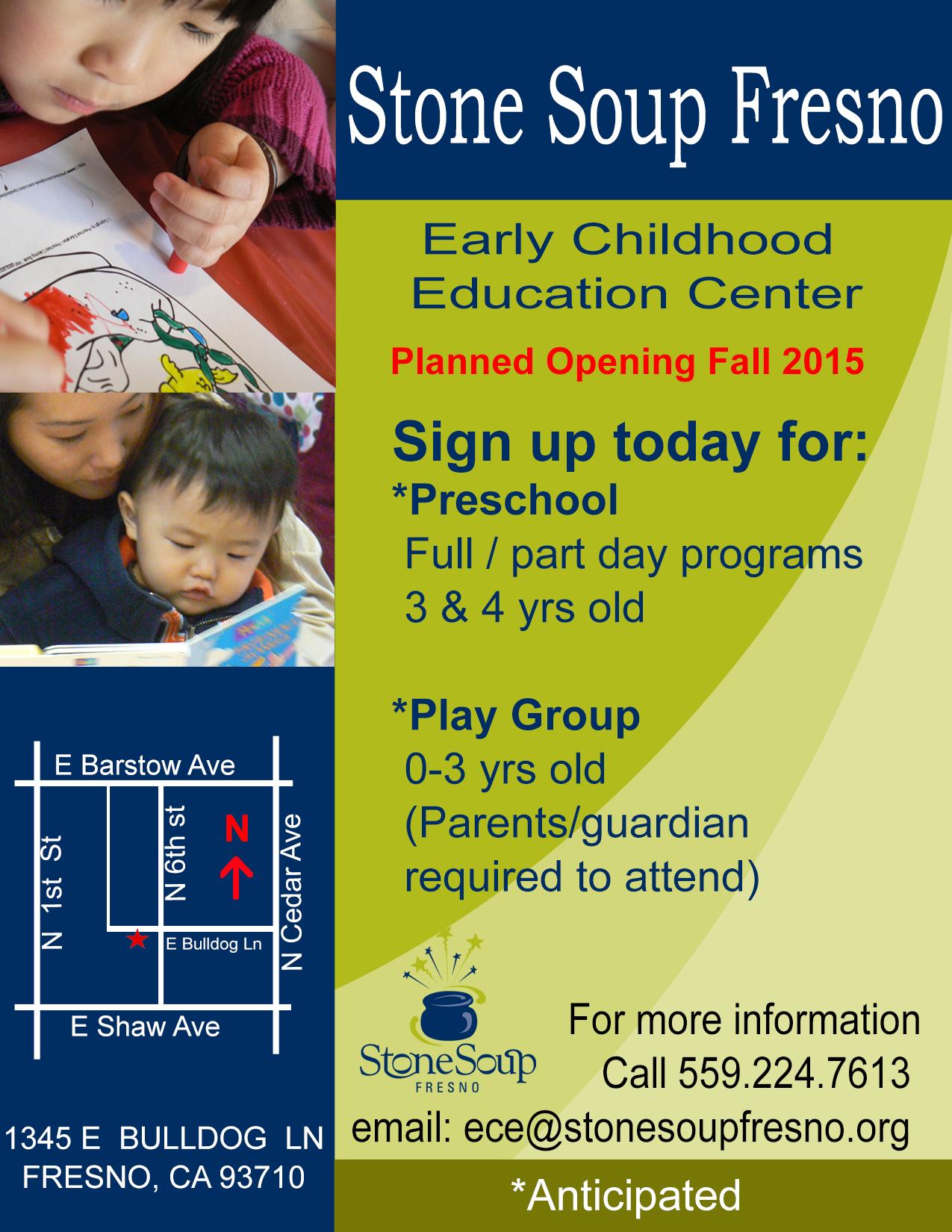 Stone Soup Fresno

Early Childhood Education Center

Planned Opening Fall 2015

Sign up today for:
*Preschool
Full / part day programs
3 & 4 yrs old

*Play Group
0-3 yrs old
(Parents/guardian required to attend)

E Barstow Ave
N 1st St
N 6th st
N
N Cedar Ave
E Bulldog Ln
E Shaw Ave

1345 E BULLDOG LN
FRESNO, CA 93710

StoneSoup
FRESNO

For more information
Call 559.224.7613
email: ece@stonesoupfresno.org

*Anticipated